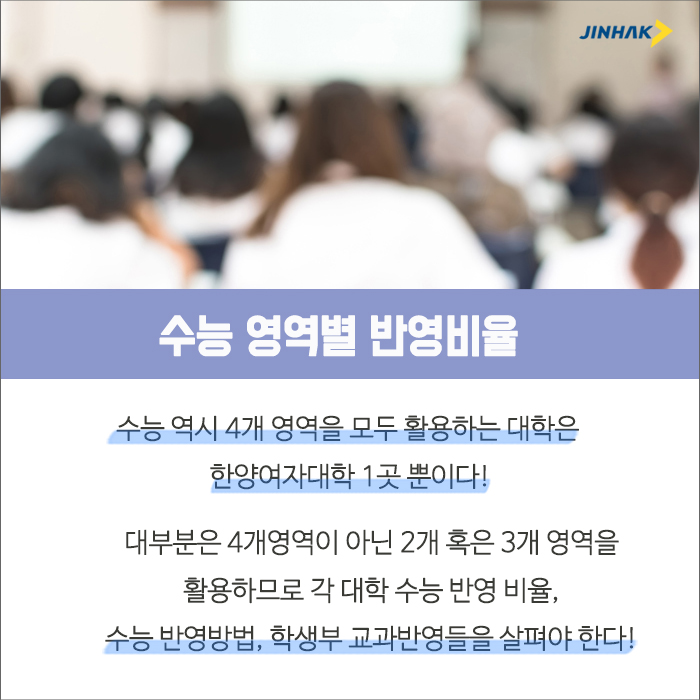 JINHAK

수능 영역별 반영비율

수능 역시 4개 영역을 모두 활용하는 대학은 한양여자대학 1곳 뿐이다!

대부분은 4개영역이 아닌 2개 혹은 3개 영역을 활용하므로 각 대학 수능 반영 비율, 수능 반영방법, 학생부 교과반영들을 살펴야 한다!